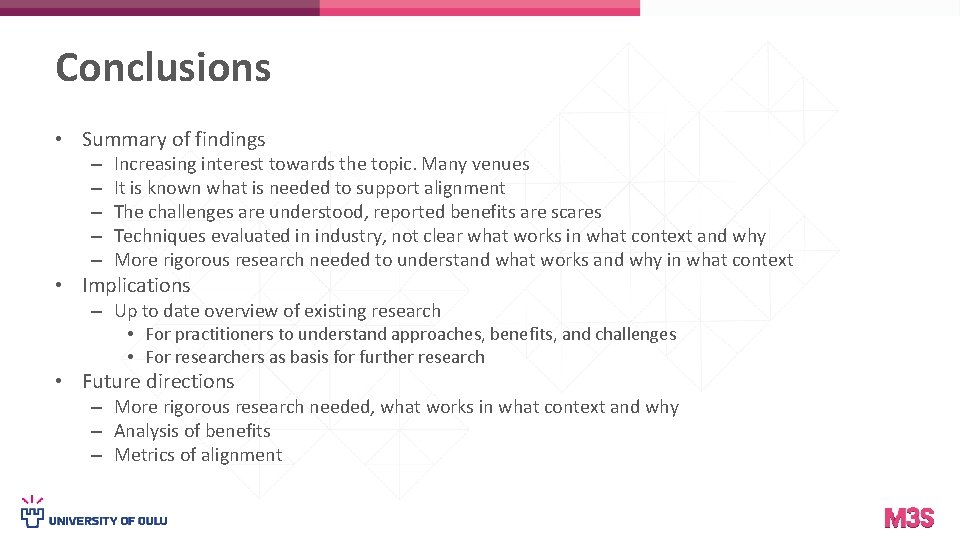 Conclusions

• Summary of findings
– Increasing interest towards the topic. Many venues
– It is known what is needed to support alignment
– The challenges are understood, reported benefits are scares
– Techniques evaluated in industry, not clear what works in what context and why
– More rigorous research needed to understand what works and why in what context

• Implications
– Up to date overview of existing research
• For practitioners to understand approaches, benefits, and challenges
• For researchers as basis for further research

• Future directions
– More rigorous research needed, what works in what context and why
– Analysis of benefits
– Metrics of alignment

UNIVERSITY OF OULU

M3S